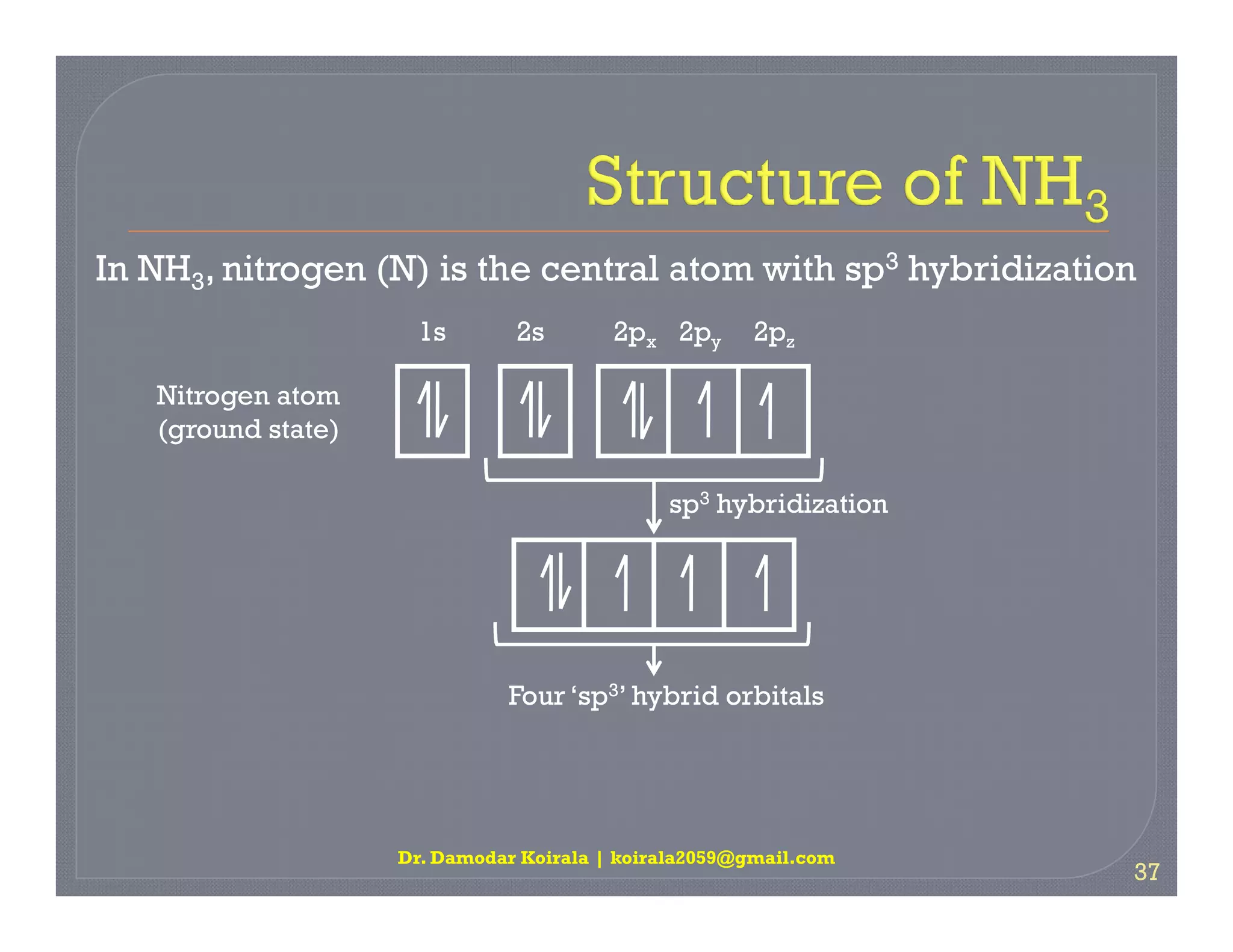 Structure of $NH_3$

In $NH_3$, nitrogen (N) is the central atom with $sp^3$ hybridization

1s 2s $2p_x$ $2p_y$ $2p_z$

Nitrogen atom (ground state)

$sp^3$ hybridization

Four '$sp^3$' hybrid orbitals

Dr. Damodar Koirala | koirala2059@gmail.com

37